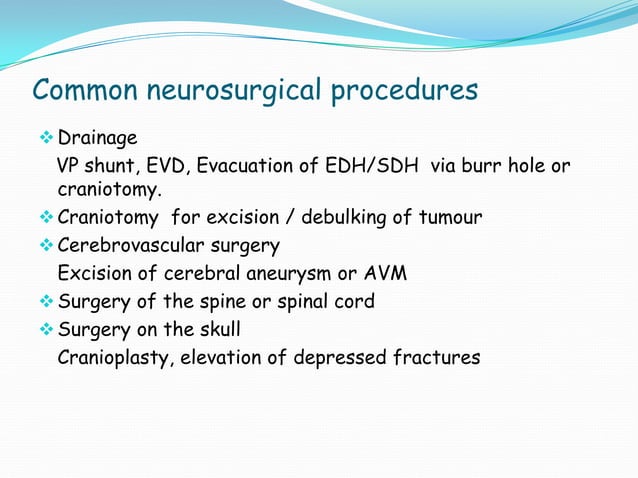 Common neurosurgical procedures

❖ Drainage
VP shunt, EVD, Evacuation of EDH/SDH via burr hole or craniotomy.

❖ Craniotomy for excision / debulking of tumour

❖ Cerebrovascular surgery
Excision of cerebral aneurysm or AVM

❖ Surgery of the spine or spinal cord

❖ Surgery on the skull
Cranioplasty, elevation of depressed fractures